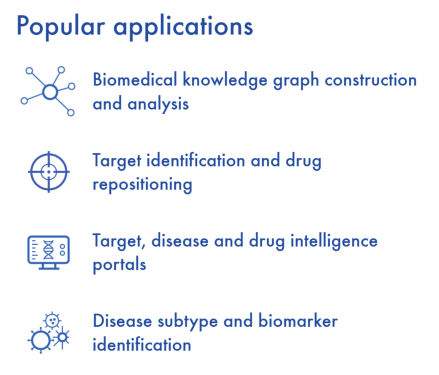 Popular applications

Biomedical knowledge graph construction and analysis

Target identification and drug repositioning

Target, disease and drug intelligence portals

Disease subtype and biomarker identification